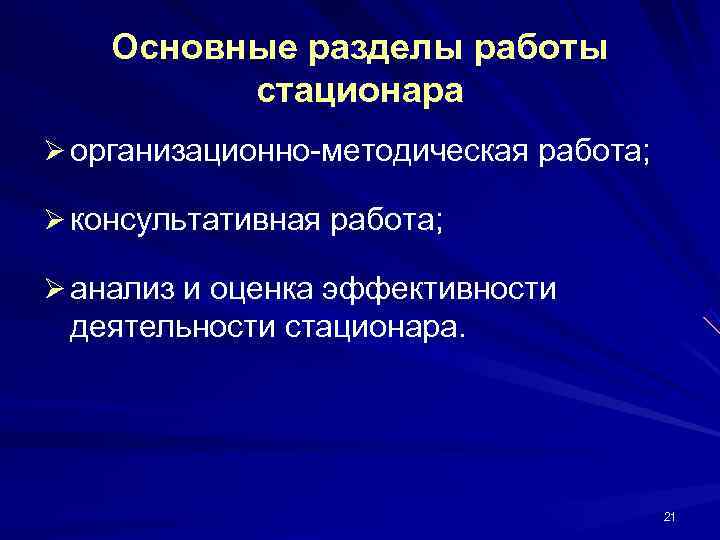 Основные разделы работы стационара

➢ организационно-методическая работа;

➢ консультативная работа;

➢ анализ и оценка эффективности деятельности стационара.

21